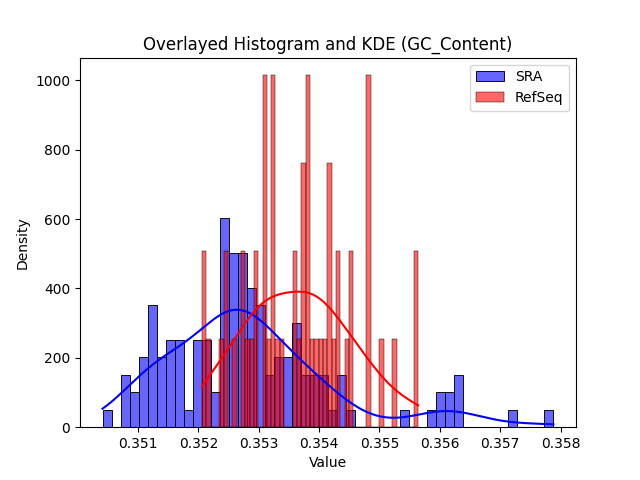 Overlayed Histogram and KDE (GC_Content)

SRA
RefSeq

Density

1000
800
600
400
200
0

0.351 0.352 0.353 0.354 0.355 0.356 0.357 0.358

Value